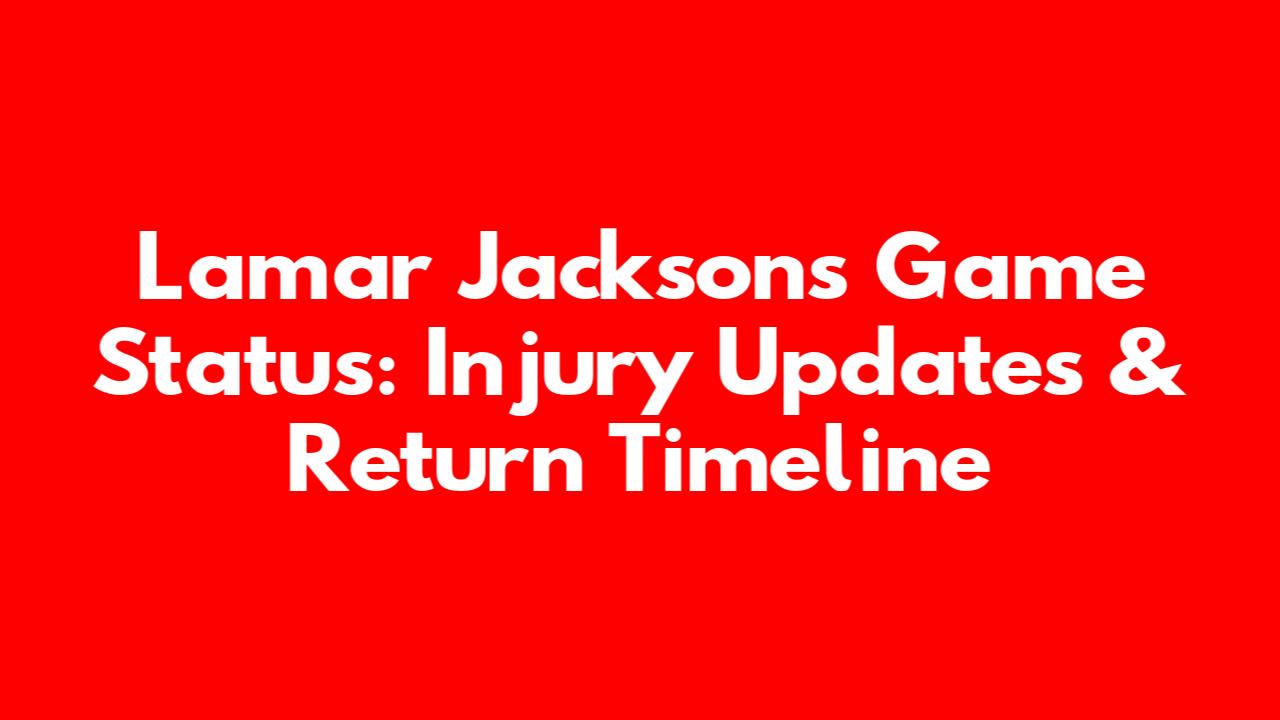 Lamar Jacksons Game Status: Injury Updates & Return Timeline